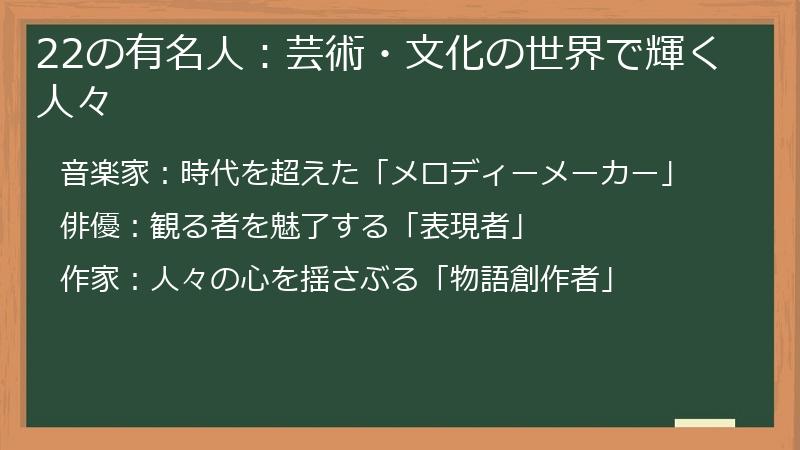 22の有名人：芸術・文化の世界で輝く人々

音楽家：時代を超えた「メロディーメーカー」

俳優：観る者を魅了する「表現者」

作家：人々の心を揺さぶる「物語創作者」